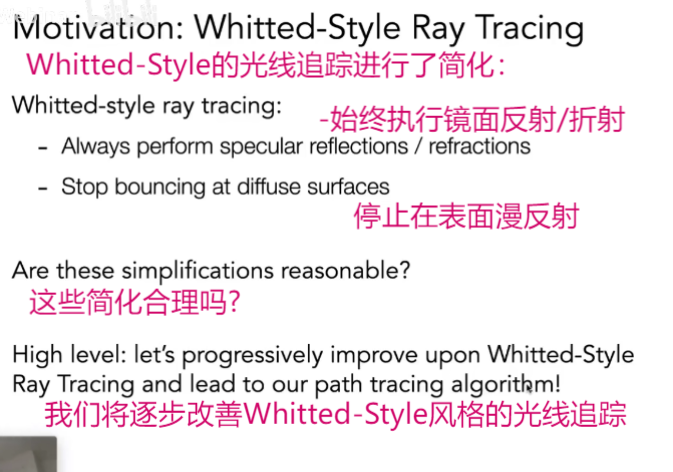 Motivation: Whitted-Style Ray Tracing
Whitted-Style的光线追踪进行了简化:

Whitted-style ray tracing:
-始终执行镜面反射/折射
- Always perform specular reflections / refractions
- Stop bouncing at diffuse surfaces
停止在表面漫反射

Are these simplifications reasonable?
这些简化合理吗?

High level: let's progressively improve upon Whitted-Style Ray Tracing and lead to our path tracing algorithm!
我们将逐步改善Whitted-Style风格的光线追踪